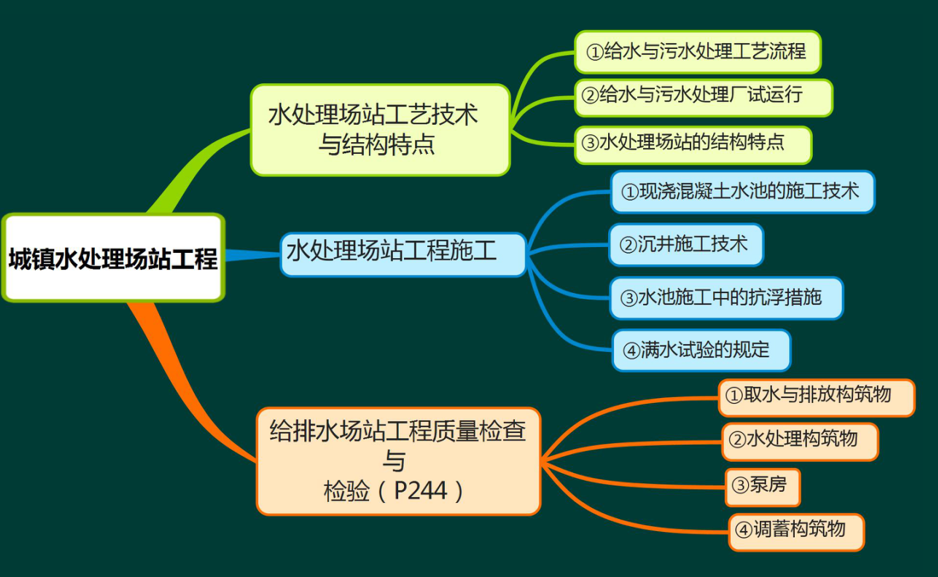 城镇水处理场站工程

水处理场站工艺技术与结构特点

①给水与污水处理工艺流程

②给水与污水处理厂试运行

③水处理场站的结构特点

水处理场站工程施工

①现浇混凝土水池的施工技术

②沉井施工技术

③水池施工中的抗浮措施

④满水试验的规定

给排水场站工程质量检查与检验（P244）

①取水与排放构筑物

②水处理构筑物

③泵房

④调蓄构筑物